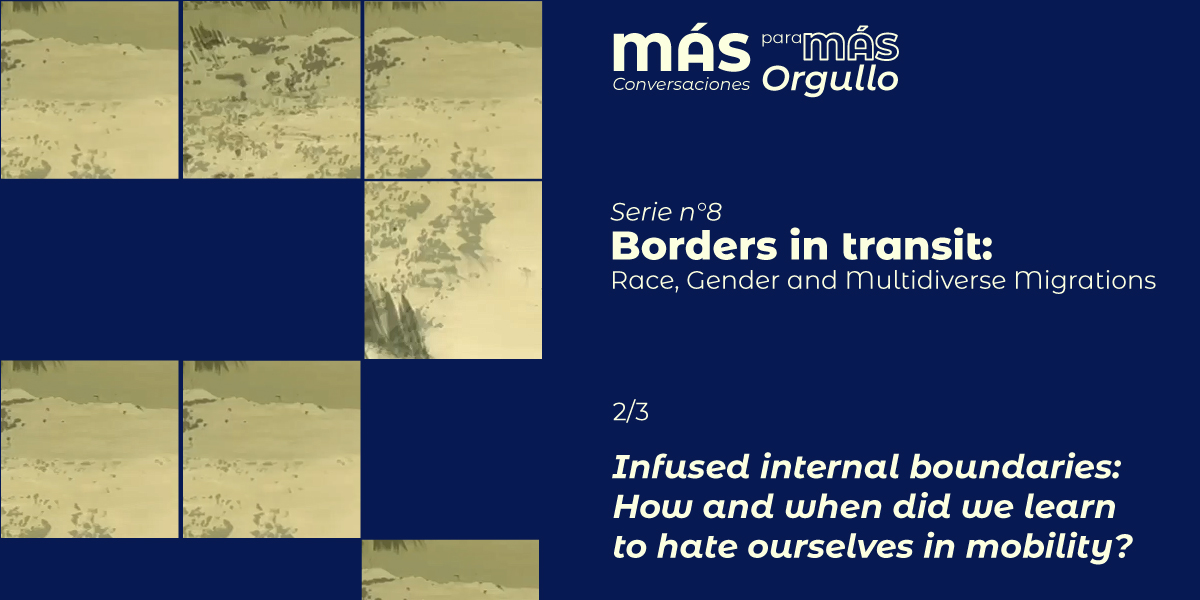 MÁS Conversaciones para MÁS Orgullo

Serie n°8
Borders in transit:
Race, Gender and Multidiverse Migrations

2/3

Infused internal boundaries: How and when did we learn to hate ourselves in mobility?